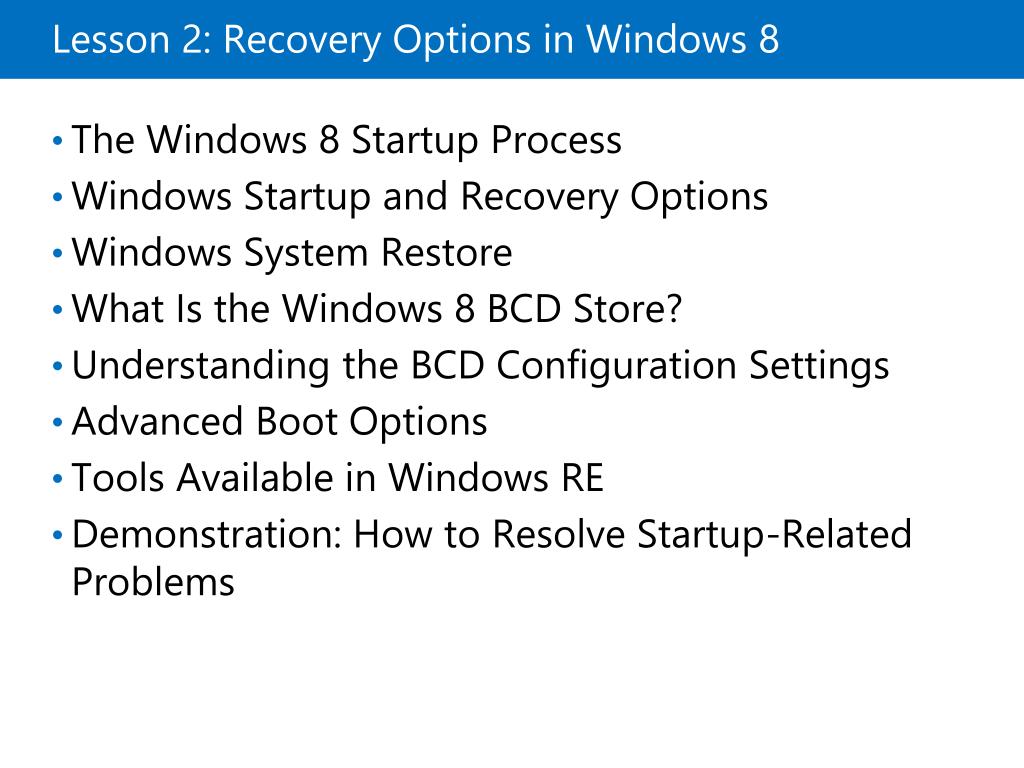 Lesson 2: Recovery Options in Windows 8

• The Windows 8 Startup Process
• Windows Startup and Recovery Options
• Windows System Restore
• What Is the Windows 8 BCD Store?
• Understanding the BCD Configuration Settings
• Advanced Boot Options
• Tools Available in Windows RE
• Demonstration: How to Resolve Startup-Related Problems